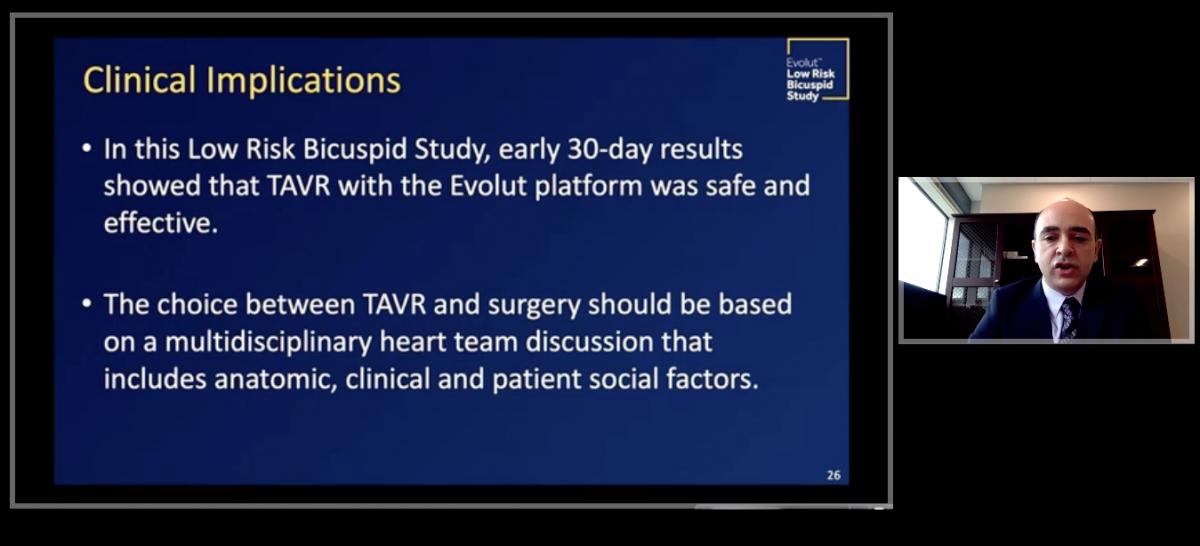 Clinical Implications

Evolut™ Low Risk Bicuspid Study

• In this Low Risk Bicuspid Study, early 30-day results showed that TAVR with the Evolut platform was safe and effective.

• The choice between TAVR and surgery should be based on a multidisciplinary heart team discussion that includes anatomic, clinical and patient social factors.

26